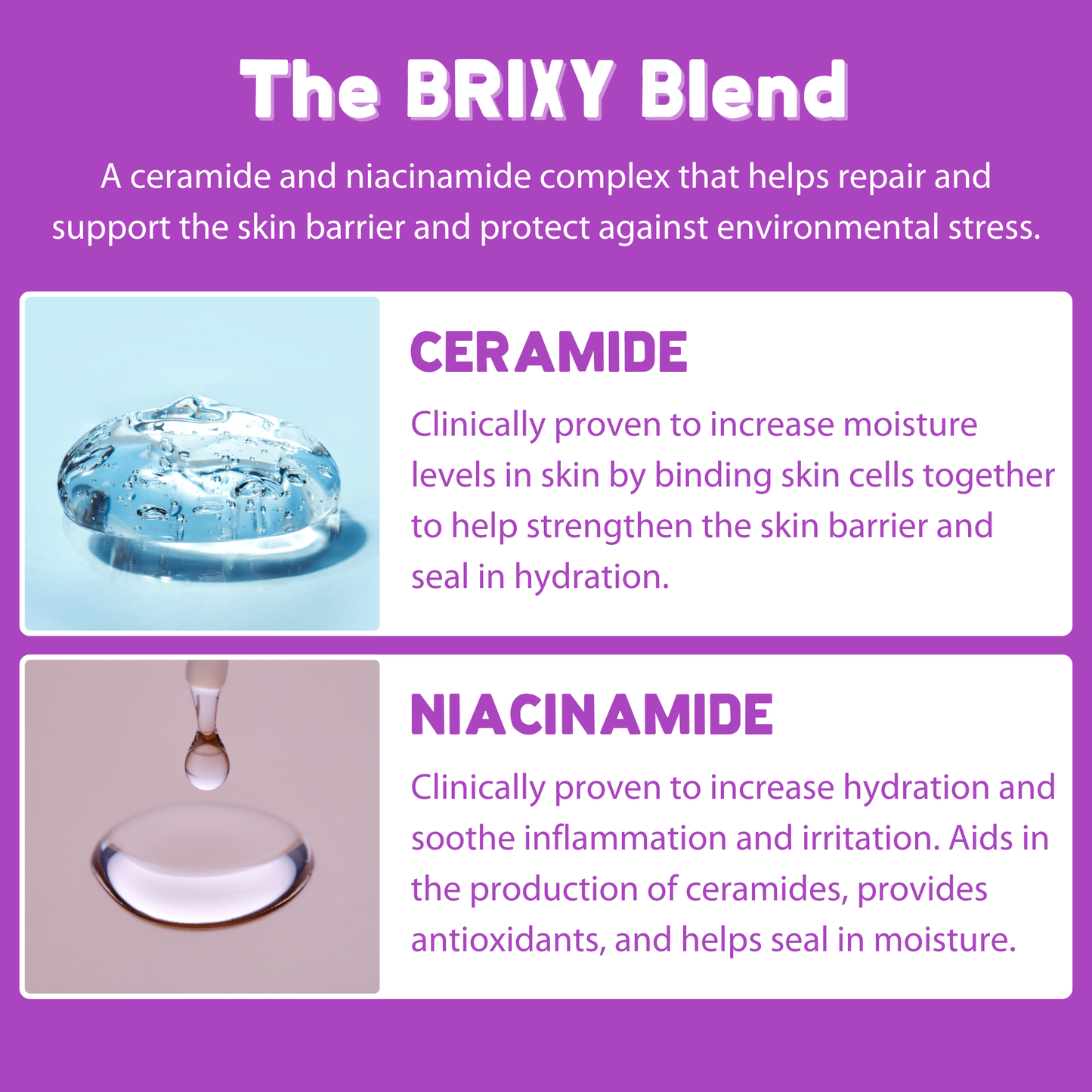 The BRIXY Blend

A ceramide and niacinamide complex that helps repair and support the skin barrier and protect against environmental stress.

CERAMIDE

Clinically proven to increase moisture levels in skin by binding skin cells together to help strengthen the skin barrier and seal in hydration.

NIACINAMIDE

Clinically proven to increase hydration and soothe inflammation and irritation. Aids in the production of ceramides, provides antioxidants, and helps seal in moisture.